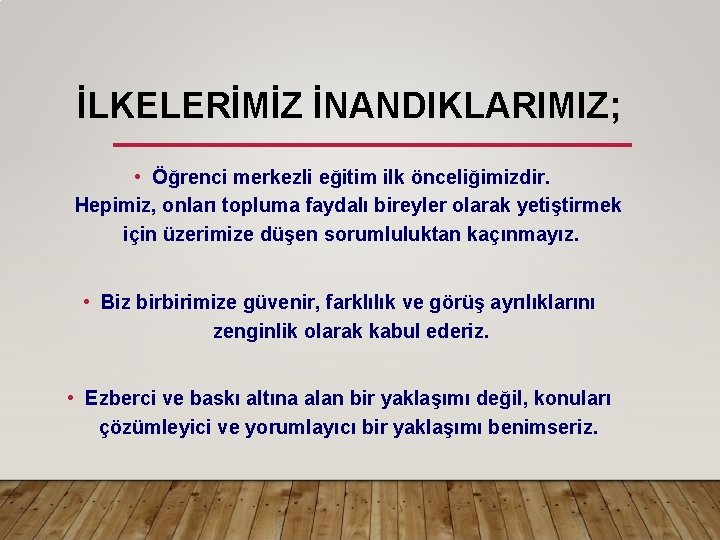 İLKELERİMİZ İNANDIKLARIMIZ;

• Öğrenci merkezli eğitim ilk önceliğimizdir. Hepimiz, onları topluma faydalı bireyler olarak yetiştirmek için üzerimize düşen sorumluluktan kaçınmayız.

• Biz birbirimize güvenir, farklılık ve görüş ayrılıklarını zenginlik olarak kabul ederiz.

• Ezberci ve baskı altına alan bir yaklaşımı değil, konuları çözümleyici ve yorumlayıcı bir yaklaşımı benimseriz.